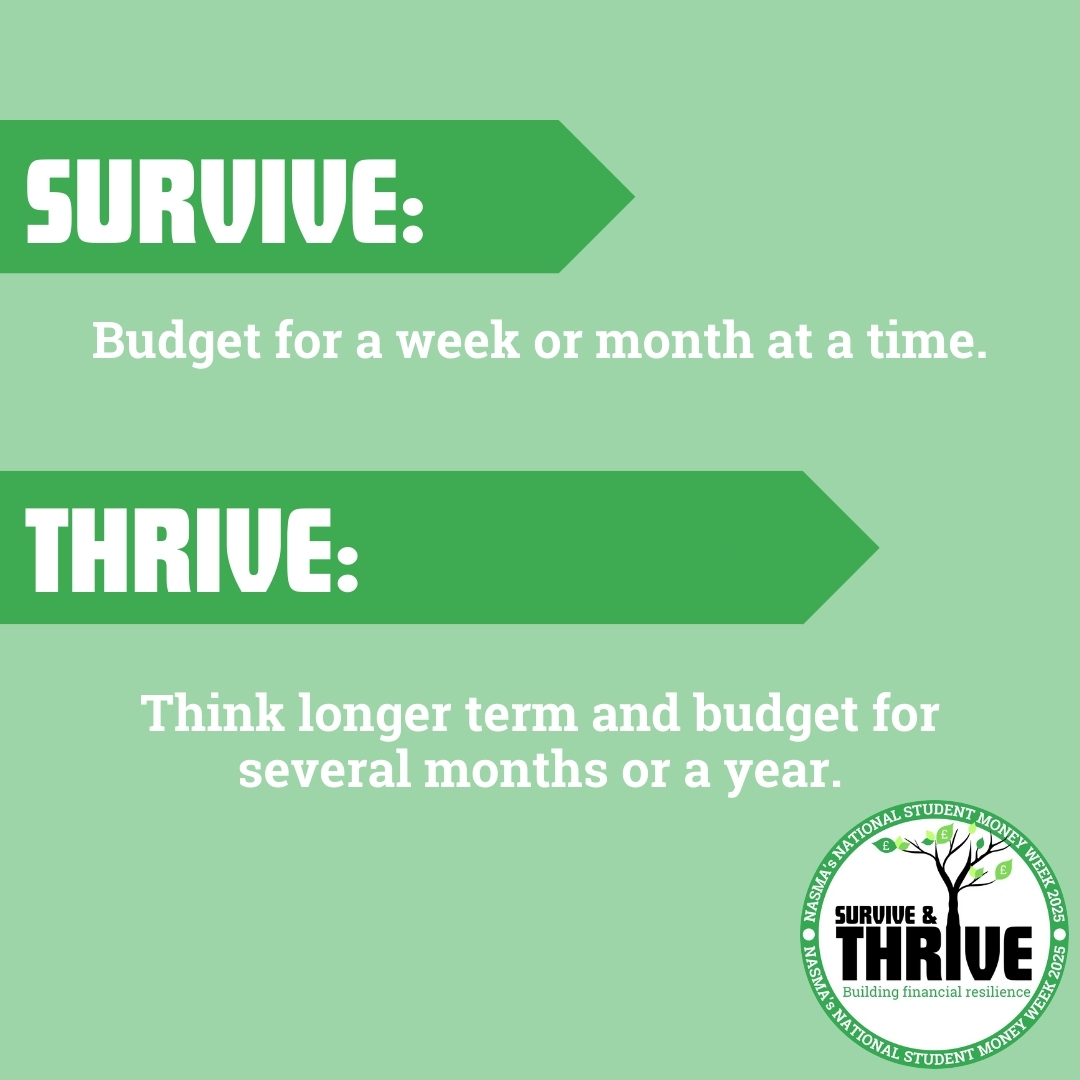 SURVIVE:

Budget for a week or month at a time.

THRIVE:

Think longer term and budget for several months or a year.

NASMA's NATIONAL STUDENT MONEY WEEK 2025

£ £ £ £

SURVIVE &
THRIVE
Building financial resilience

NASMA's NATIONAL STUDENT MONEY WEEK 2025